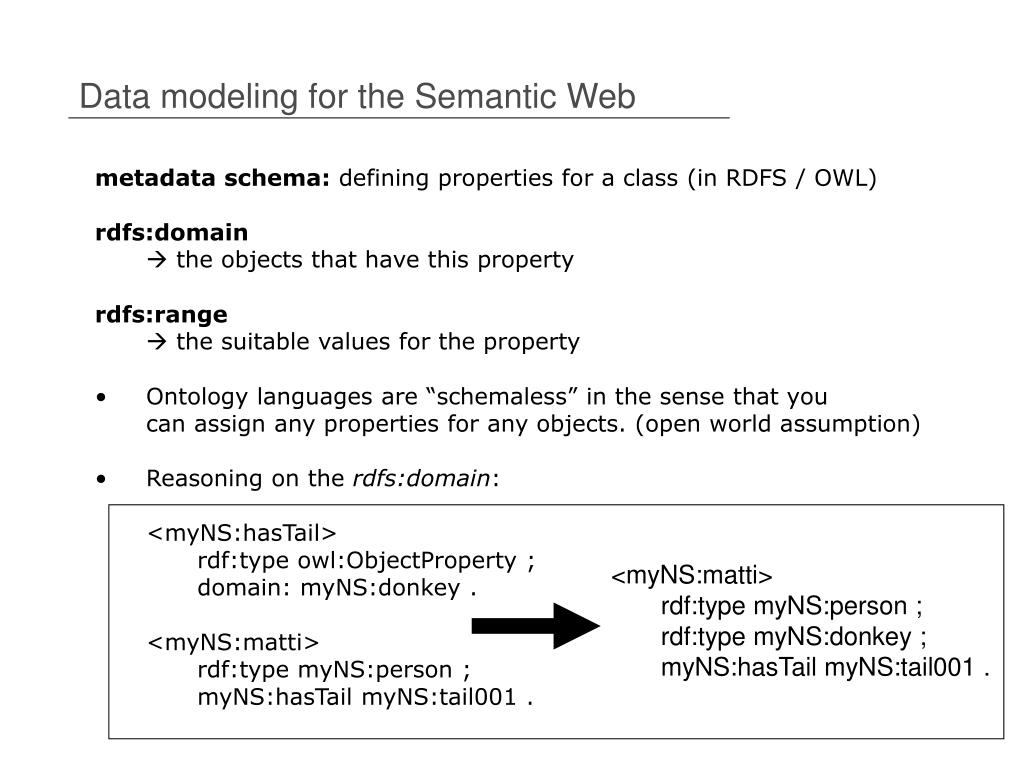 Data modeling for the Semantic Web

**metadata schema:** defining properties for a class (in RDFS / OWL)

**rdfs:domain**
→ the objects that have this property

**rdfs:range**
→ the suitable values for the property

• Ontology languages are “schemaless” in the sense that you can assign any properties for any objects. (open world assumption)

• Reasoning on the *rdfs:domain*:

<myNS:hasTail>
rdf:type owl:ObjectProperty ;
domain: myNS:donkey .

<myNS:matti>
rdf:type myNS:person ;
myNS:hasTail myNS:tail001 .

<myNS:matti>
rdf:type myNS:person ;
rdf:type myNS:donkey ;
myNS:hasTail myNS:tail001 .